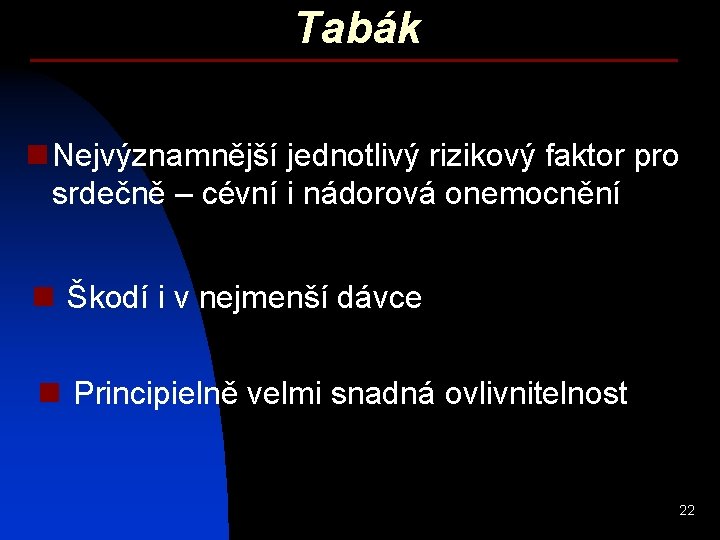 Tabák

Nejvýznamnější jednotlivý rizikový faktor pro srdečně – cévní i nádorová onemocnění

Škodí i v nejmenší dávce

Principielně velmi snadná ovlivnitelnost

22